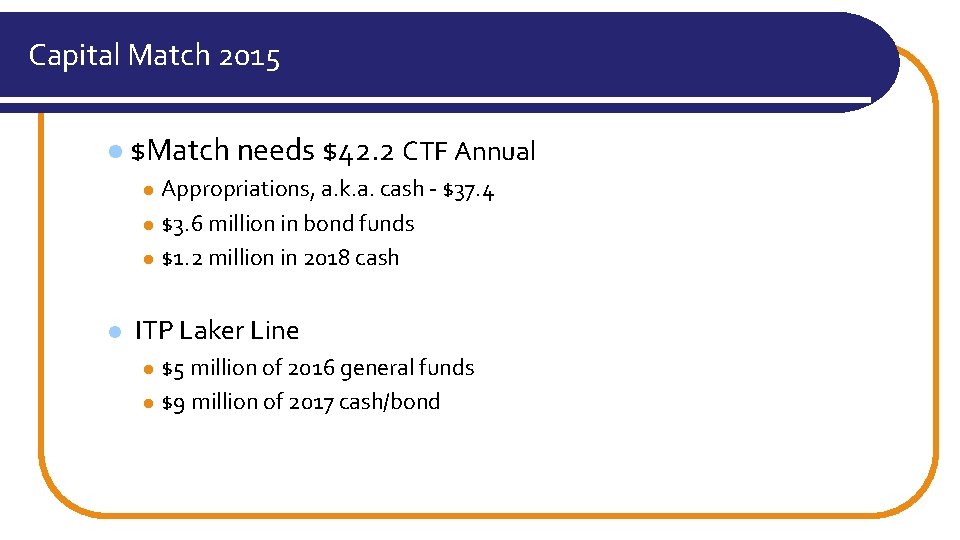 Capital Match 2015

$Match needs $42.2 CTF Annual

Appropriations, a.k.a. cash - $37.4

$3.6 million in bond funds

$1.2 million in 2018 cash

ITP Laker Line

$5 million of 2016 general funds

$9 million of 2017 cash/bond